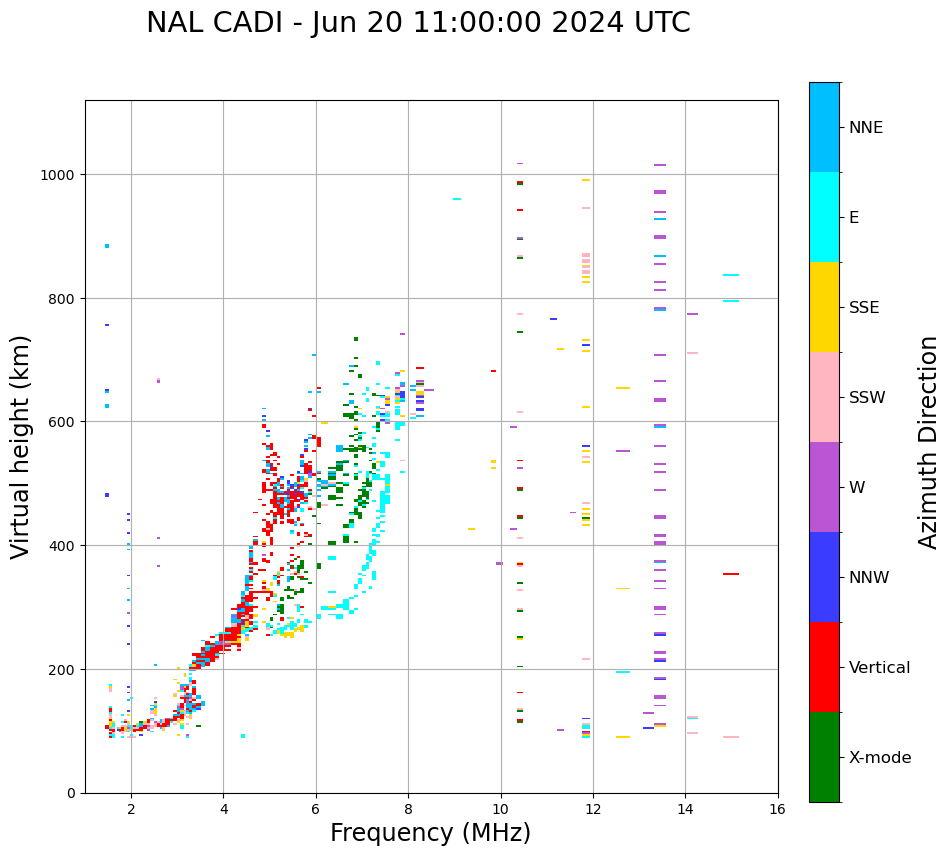 NAL CADI - Jun 20 11:00:00 2024 UTC

Virtual height (km)

1000
800
600
400
200
0

2
4
6
8
10
12
14
16

Frequency (MHz)

NNE
E
SSE
SSW
W
NNW
Vertical
X-mode

Azimuth Direction